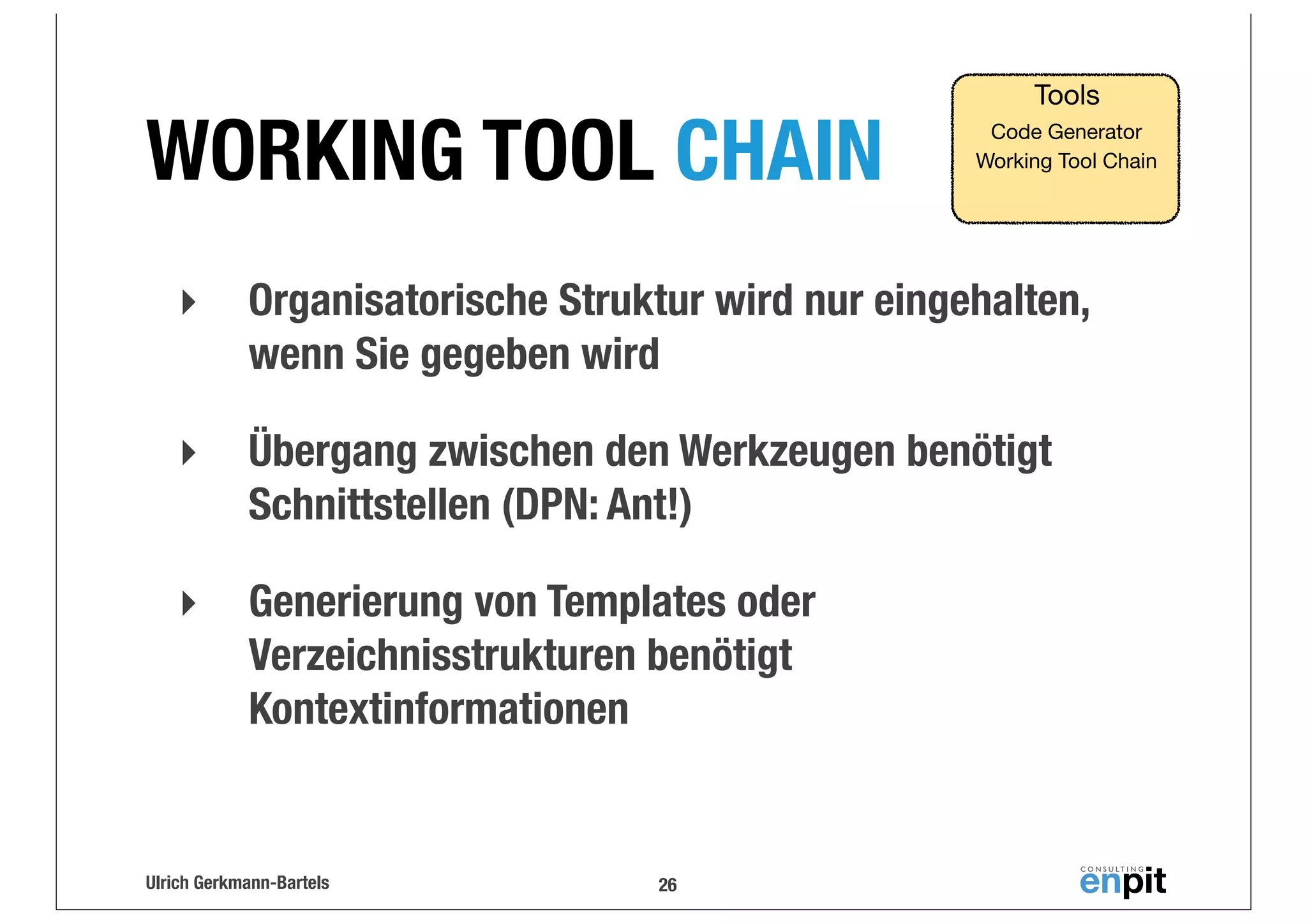 WORKING TOOL CHAIN

Tools
Code Generator
Working Tool Chain

Organisatorische Struktur wird nur eingehalten, wenn Sie gegeben wird

Übergang zwischen den Werkzeugen benötigt Schnittstellen (DPN: Ant!)

Generierung von Templates oder Verzeichnisstrukturen benötigt Kontextinformationen

Ulrich Gerkmann-Bartels

26

CONSULTING
enpit